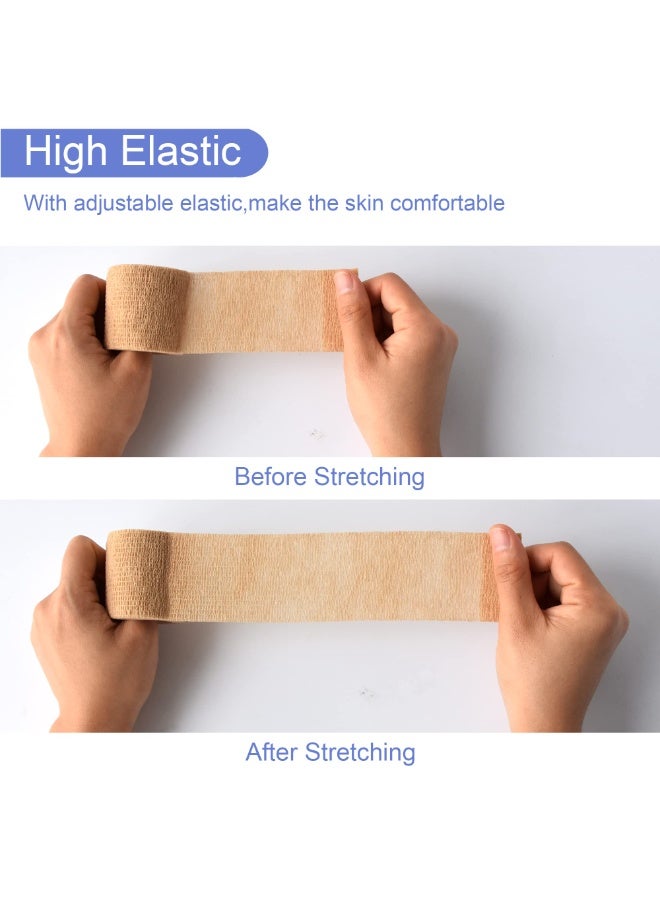 High Elastic

With adjustable elastic,make the skin comfortable

Before Stretching

After Stretching